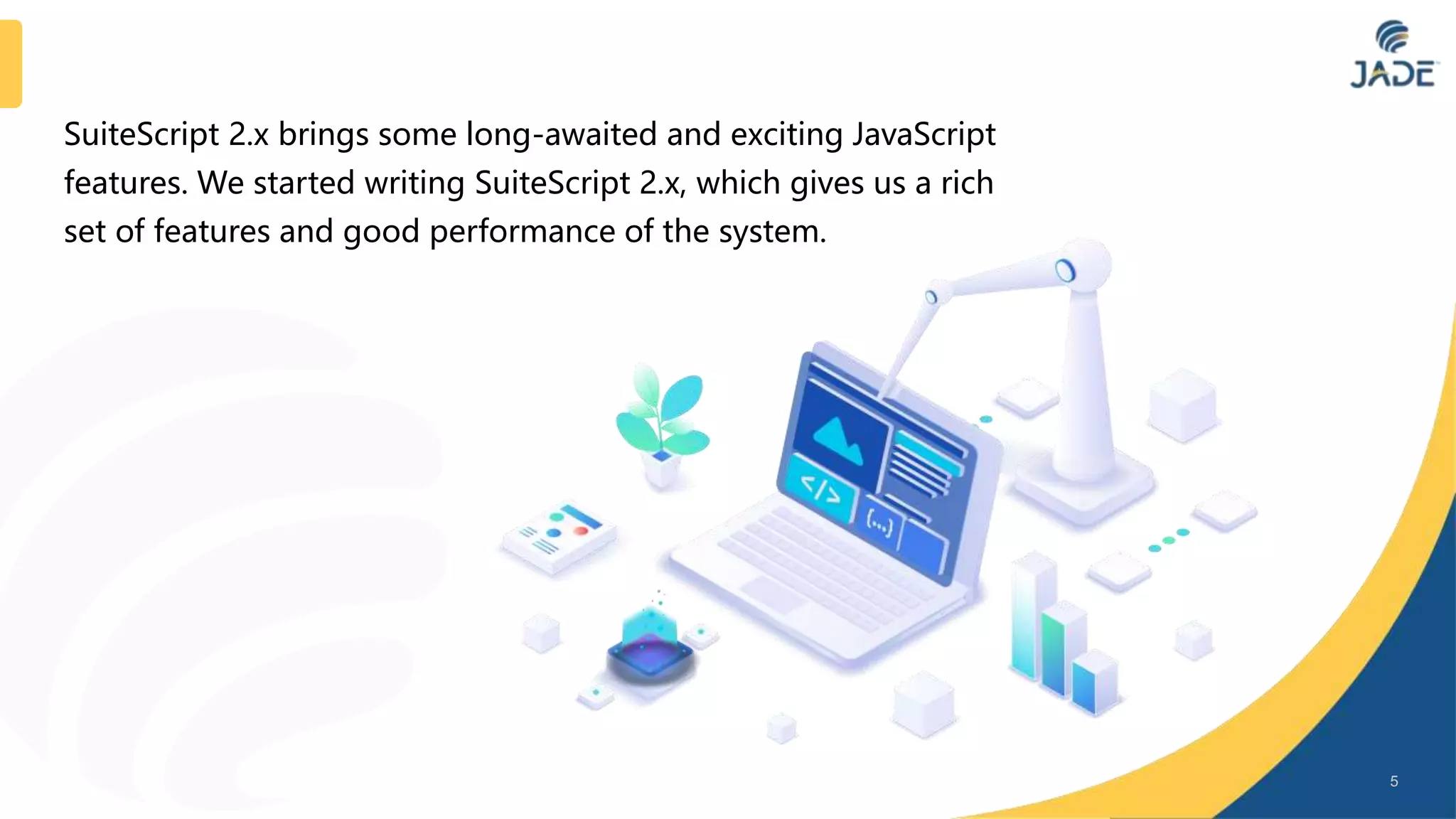 JADE

SuiteScript 2.x brings some long-awaited and exciting JavaScript features. We started writing SuiteScript 2.x, which gives us a rich set of features and good performance of the system.

</>

{...}

5